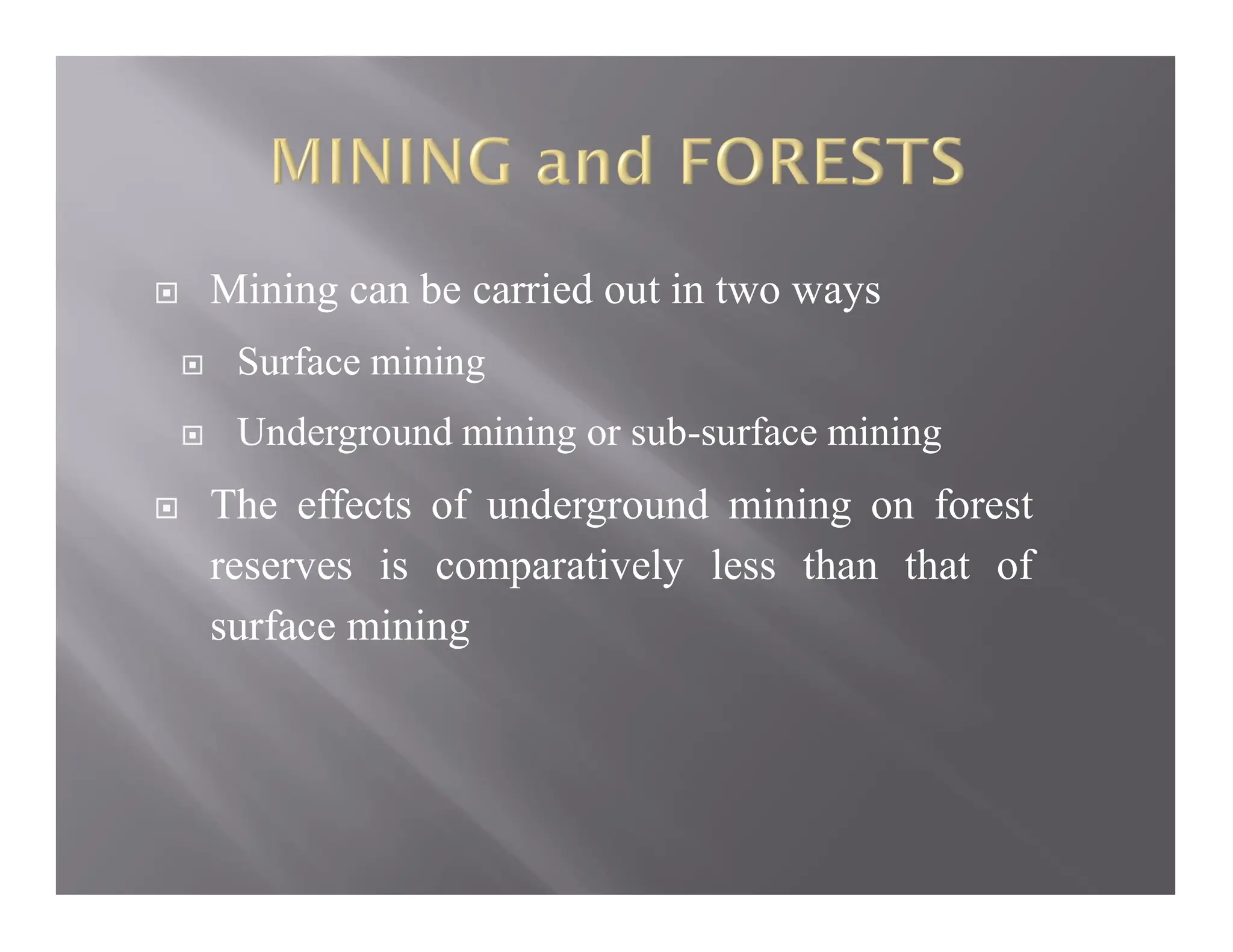 MINING and FORESTS

Mining can be carried out in two ways

Surface mining

Underground mining or sub-surface mining

The effects of underground mining on forest reserves is comparatively less than that of surface mining